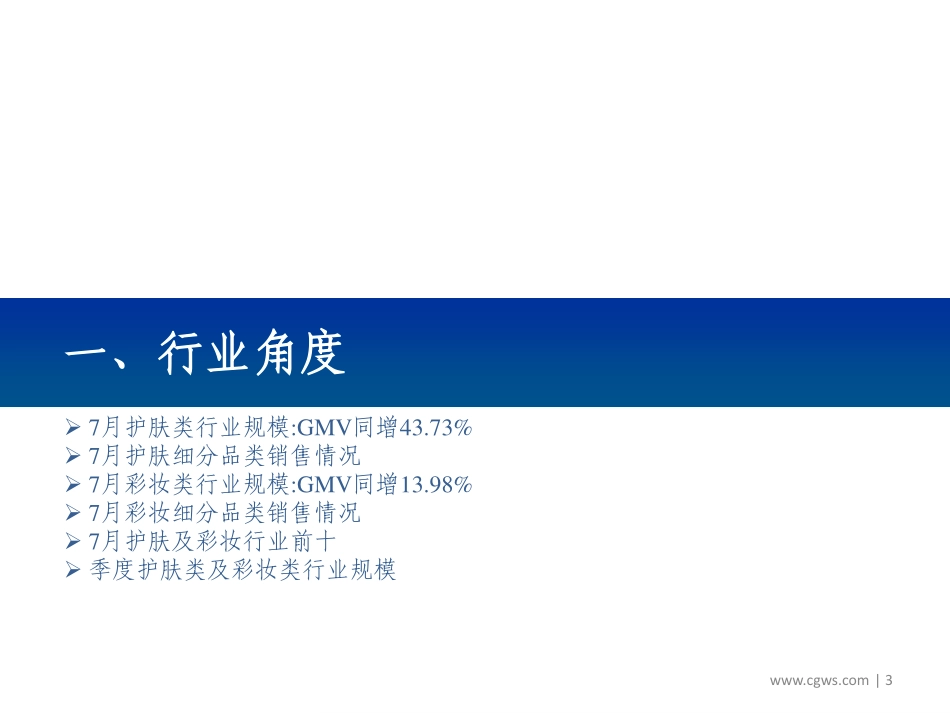 一、行业角度

➢ 7月护肤类行业规模:GMV同增43.73%
➢ 7月护肤细分品类销售情况
➢ 7月彩妆类行业规模:GMV同增13.98%
➢ 7月彩妆细分品类销售情况
➢ 7月护肤及彩妆行业前十
➢ 季度护肤类及彩妆类行业规模

www.cgws.com | 3